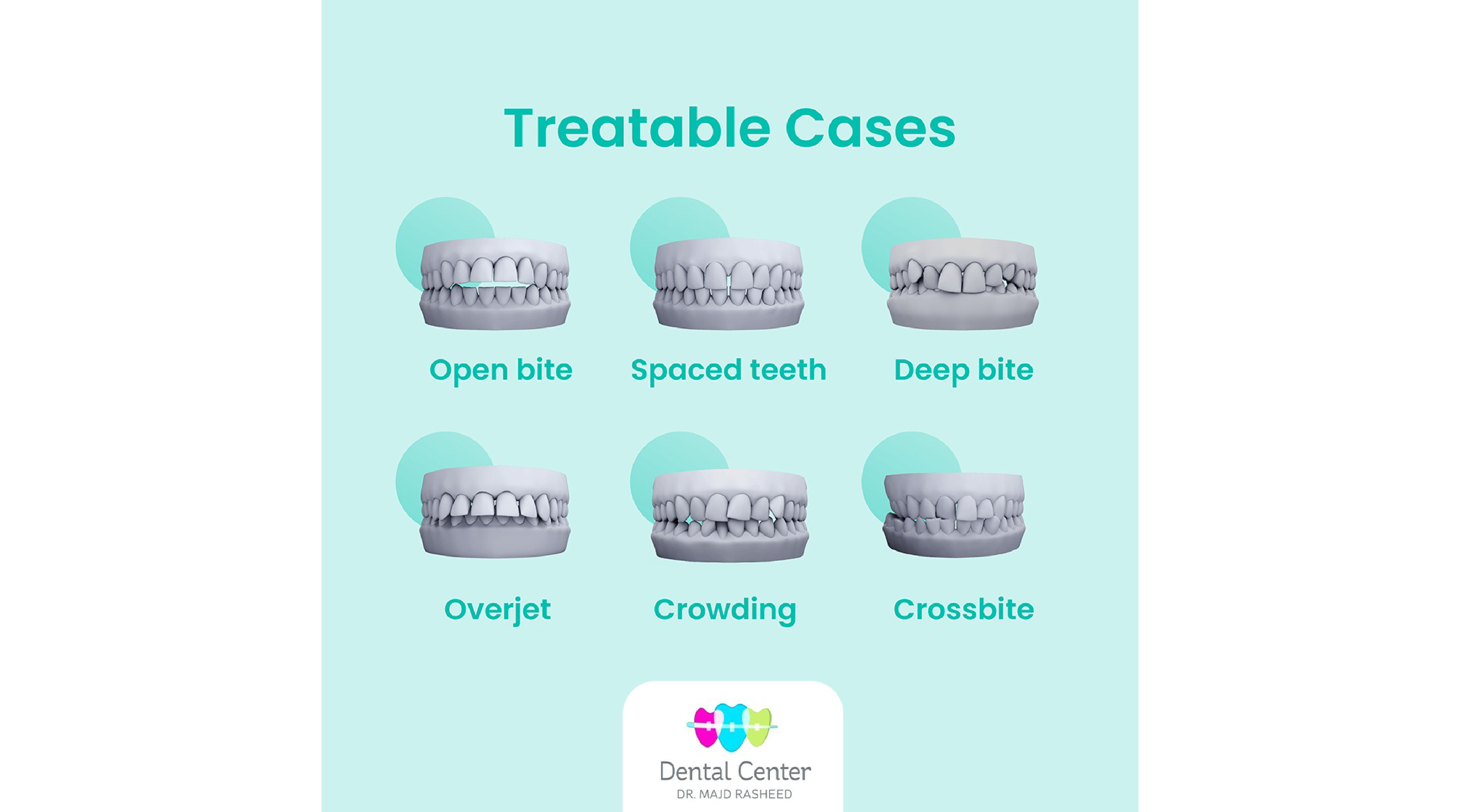 Treatable Cases

Open bite

Spaced teeth

Deep bite

Overjet

Crowding

Crossbite

Dental Center
DR. MAJD RASHEED